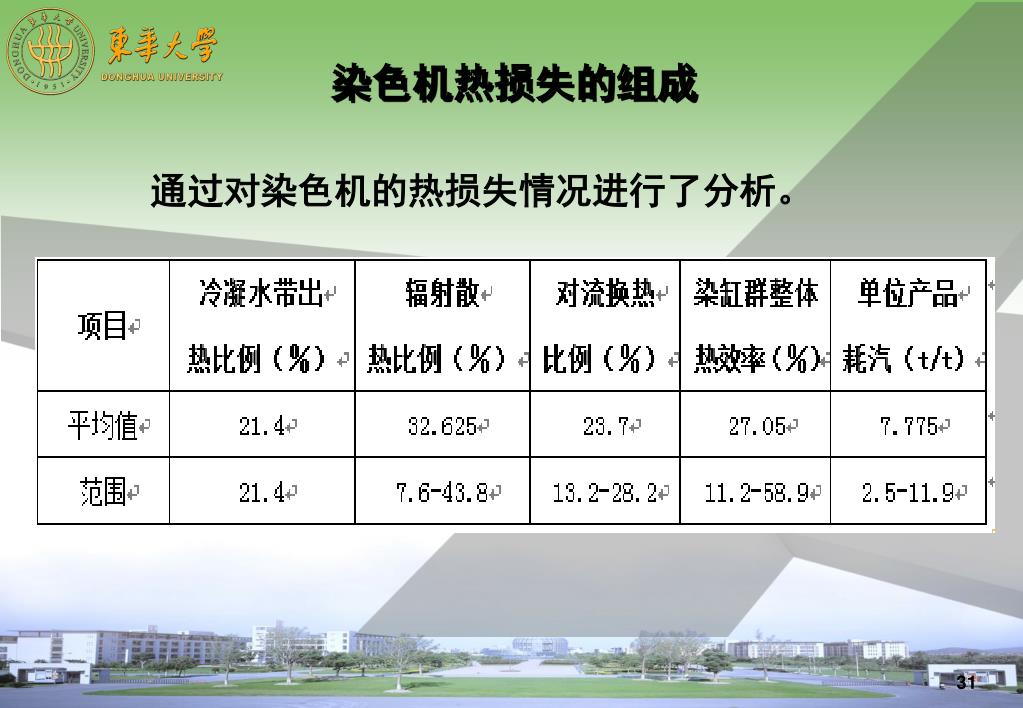 東華大學
DONGHUA UNIVERSITY

染色机热损失的组成

通过对染色机的热损失情况进行了分析。

| 项目 | 冷凝水带出热比例（%） | 辐射散热比例（%） | 对流换热比例（%） | 染缸群整体热效率（%） | 单位产品耗汽（t/t） |
|---|---|---|---|---|---|
| 平均值 | 21.4 | 32.625 | 23.7 | 27.05 | 7.775 |
| 范围 | 21.4 | 7.6-43.8 | 13.2-28.2 | 11.2-58.9 | 2.5-11.9 |

31